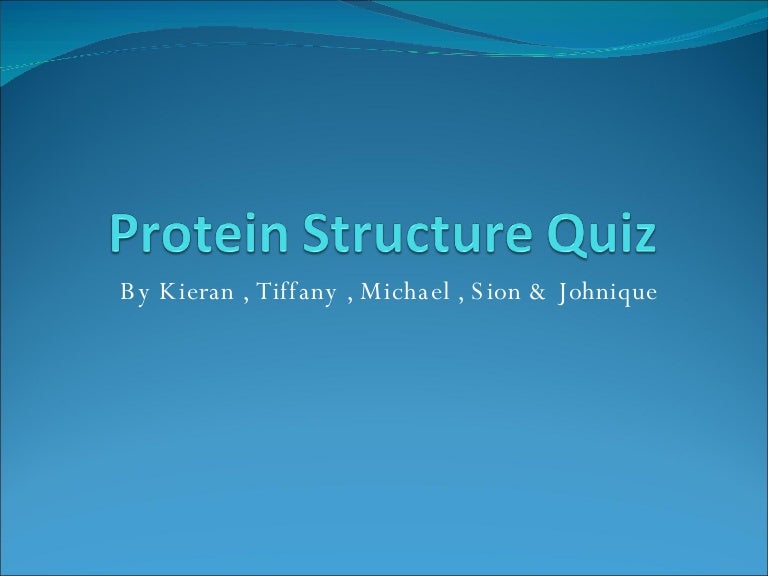 Protein Structure Quiz

By Kieran , Tiffany , Michael , Sion & Johnique